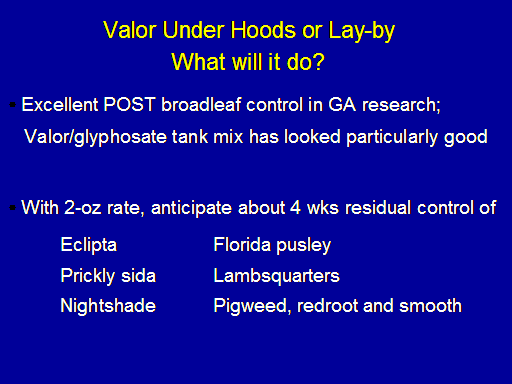 Valor Under Hoods or Lay-by
What will it do?

▪ Excellent POST broadleaf control in GA research; Valor/glyphosate tank mix has looked particularly good

▪ With 2-oz rate, anticipate about 4 wks residual control of

Eclipta
Prickly sida
Nightshade

Florida pusley
Lambsquarters
Pigweed, redroot and smooth